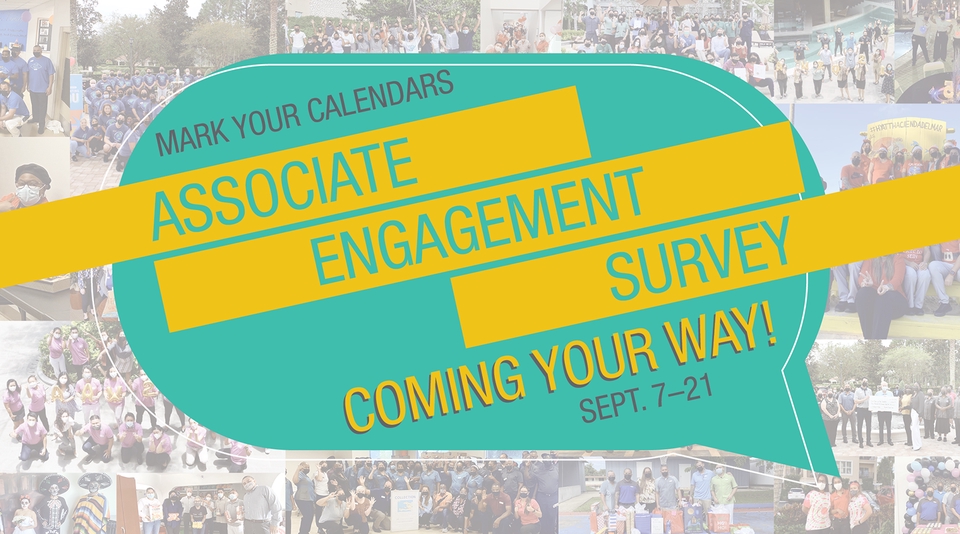 MARK YOUR CALENDARS
ASSOCIATE ENGAGEMENT SURVEY
COMING YOUR WAY!
SEPT. 7–21